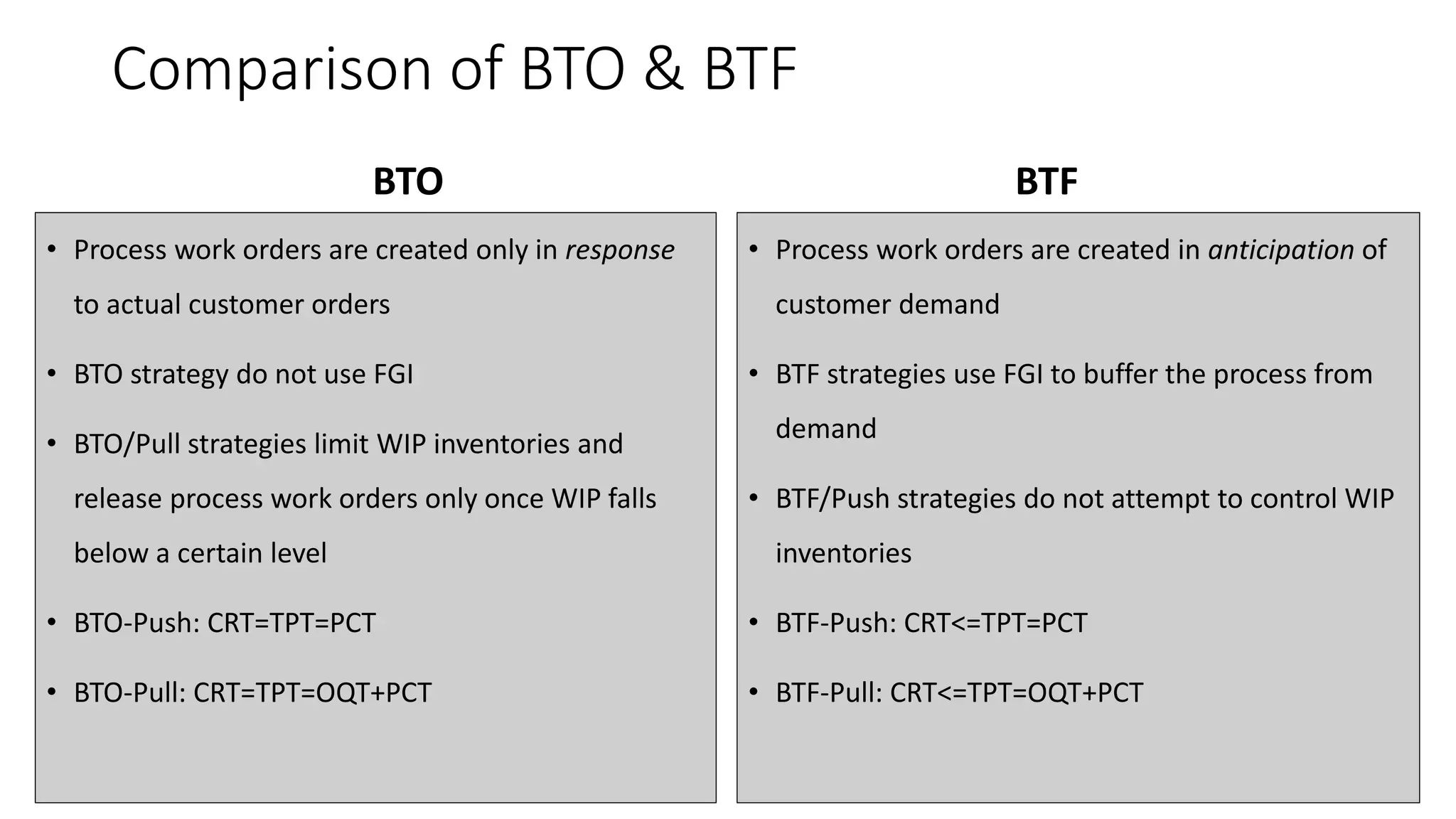 Comparison of BTO & BTF

BTO

• Process work orders are created only in response to actual customer orders

• BTO strategy do not use FGI

• BTO/Pull strategies limit WIP inventories and release process work orders only once WIP falls below a certain level

• BTO-Push: CRT=TPT=PCT

• BTO-Pull: CRT=TPT=OQT+PCT

BTF

• Process work orders are created in anticipation of customer demand

• BTF strategies use FGI to buffer the process from demand

• BTF/Push strategies do not attempt to control WIP inventories

• BTF-Push: CRT<=TPT=PCT

• BTF-Pull: CRT<=TPT=OQT+PCT